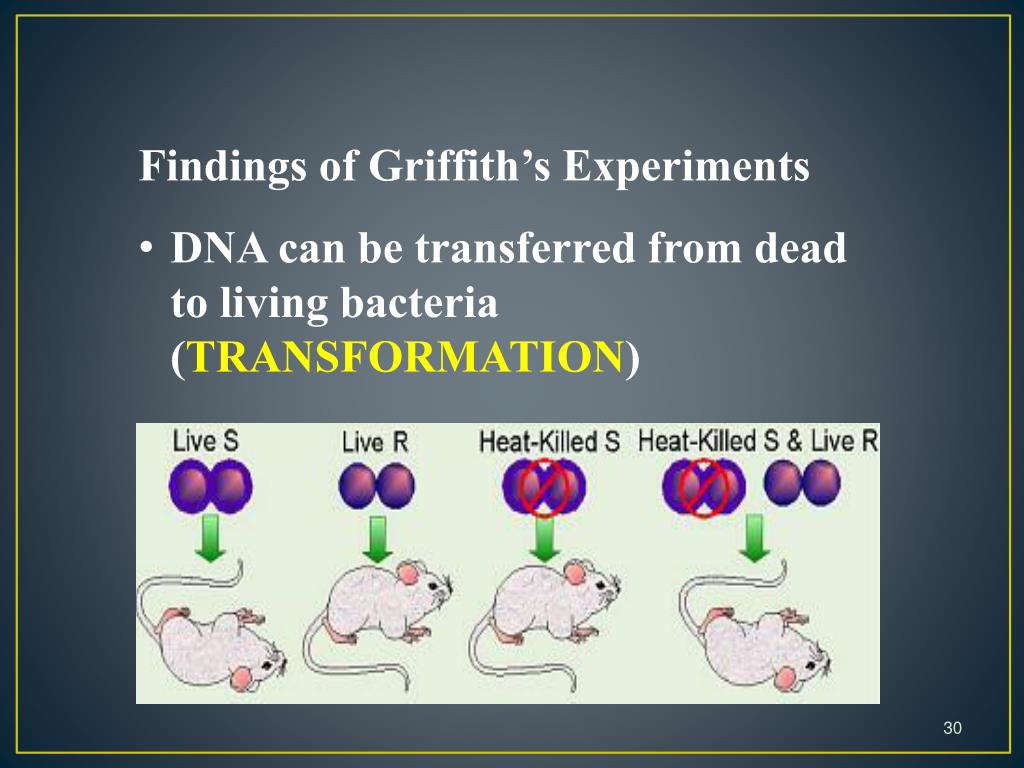 Findings of Griffith’s Experiments

• DNA can be transferred from dead to living bacteria (TRANSFORMATION)

Live S

Live R

Heat-Killed S

Heat-Killed S & Live R

30